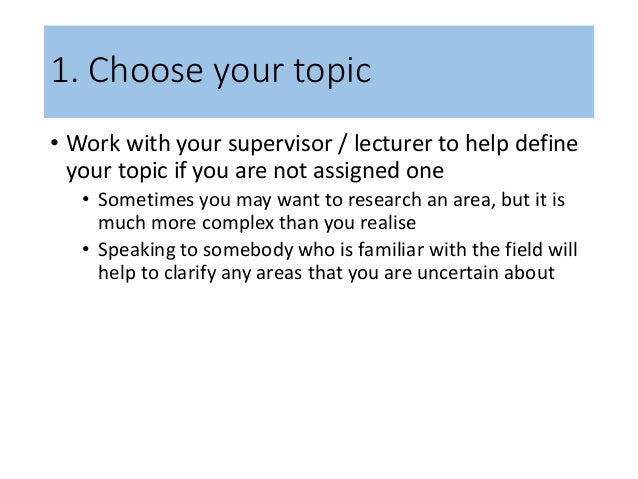 1. Choose your topic

• Work with your supervisor / lecturer to help define your topic if you are not assigned one

• Sometimes you may want to research an area, but it is much more complex than you realise

• Speaking to somebody who is familiar with the field will help to clarify any areas that you are uncertain about